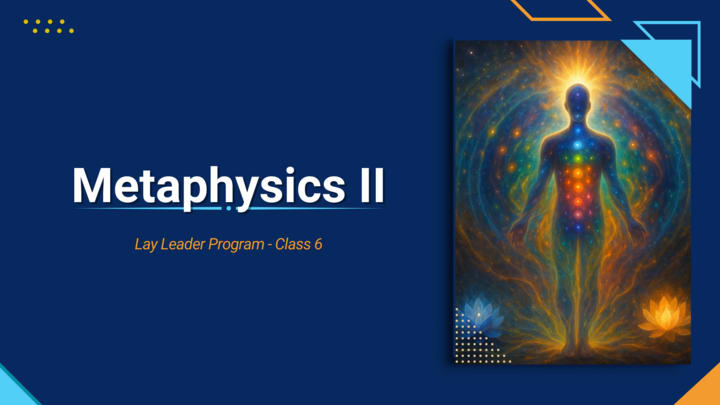 Metaphysics II

Lay Leader Program - Class 6